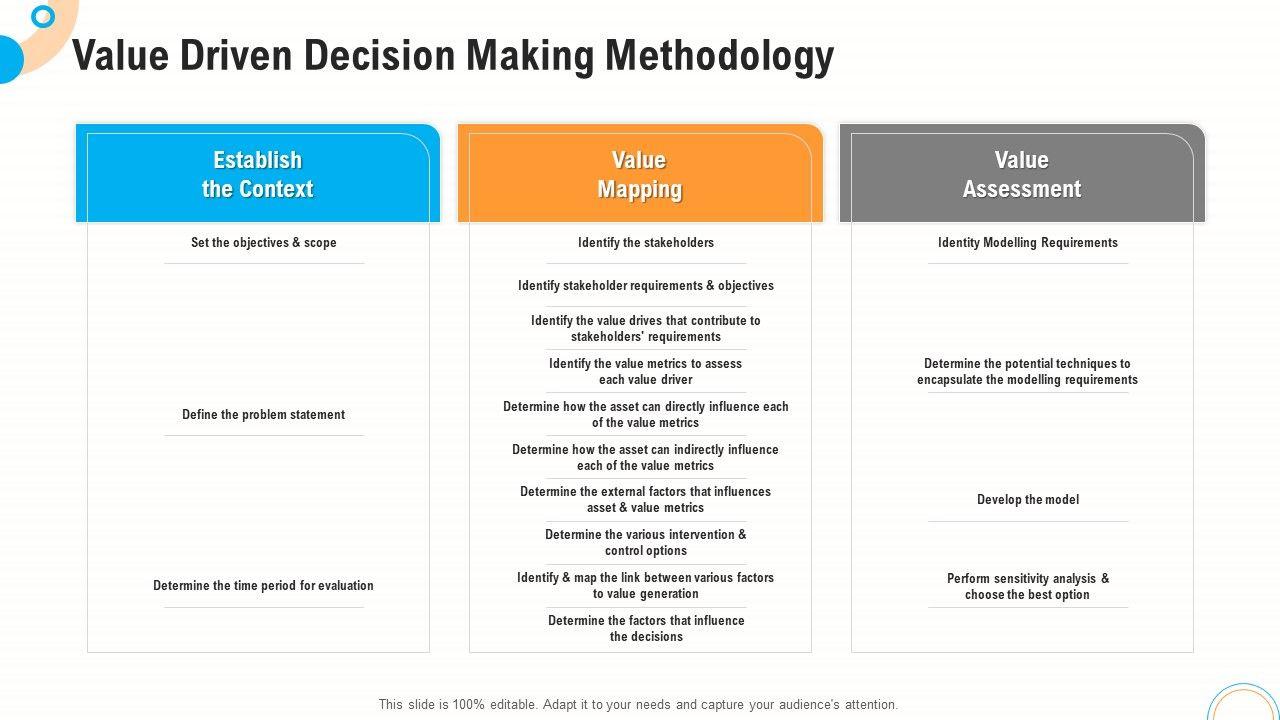 Value Driven Decision Making Methodology

Establish the Context

Set the objectives & scope

Define the problem statement

Determine the time period for evaluation

Value Mapping

Identify the stakeholders

Identify stakeholder requirements & objectives

Identify the value drives that contribute to stakeholders' requirements

Identify the value metrics to assess each value driver

Determine how the asset can directly influence each of the value metrics

Determine how the asset can indirectly influence each of the value metrics

Determine the external factors that influences asset & value metrics

Determine the various intervention & control options

Identify & map the link between various factors to value generation

Determine the factors that influence the decisions

Value Assessment

Identity Modelling Requirements

Determine the potential techniques to encapsulate the modelling requirements

Develop the model

Perform sensitivity analysis & choose the best option

This slide is 100% editable. Adapt it to your needs and capture your audience's attention.